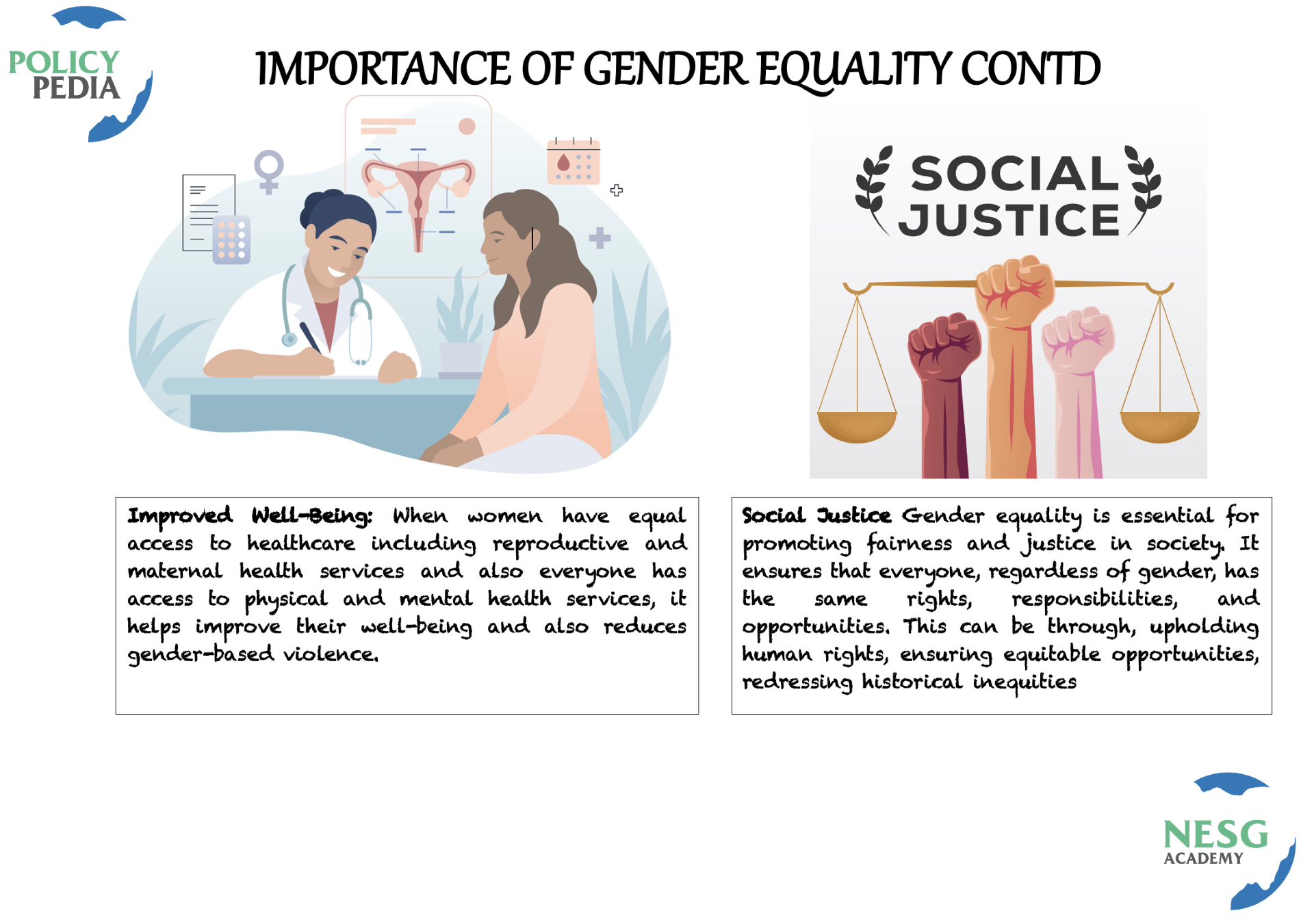 POLICY PEDIA

IMPORTANCE OF GENDER EQUALITY CONTD

SOCIAL JUSTICE

Improved Well-Being: When women have equal access to healthcare including reproductive and maternal health services and also everyone has access to physical and mental health services, it helps improve their well-being and also reduces gender-based violence.

Social Justice Gender equality is essential for promoting fairness and justice in society. It ensures that everyone, regardless of gender, has the same rights, responsibilities, and opportunities. This can be through, upholding human rights, ensuring equitable opportunities, redressing historical inequities

NESG ACADEMY